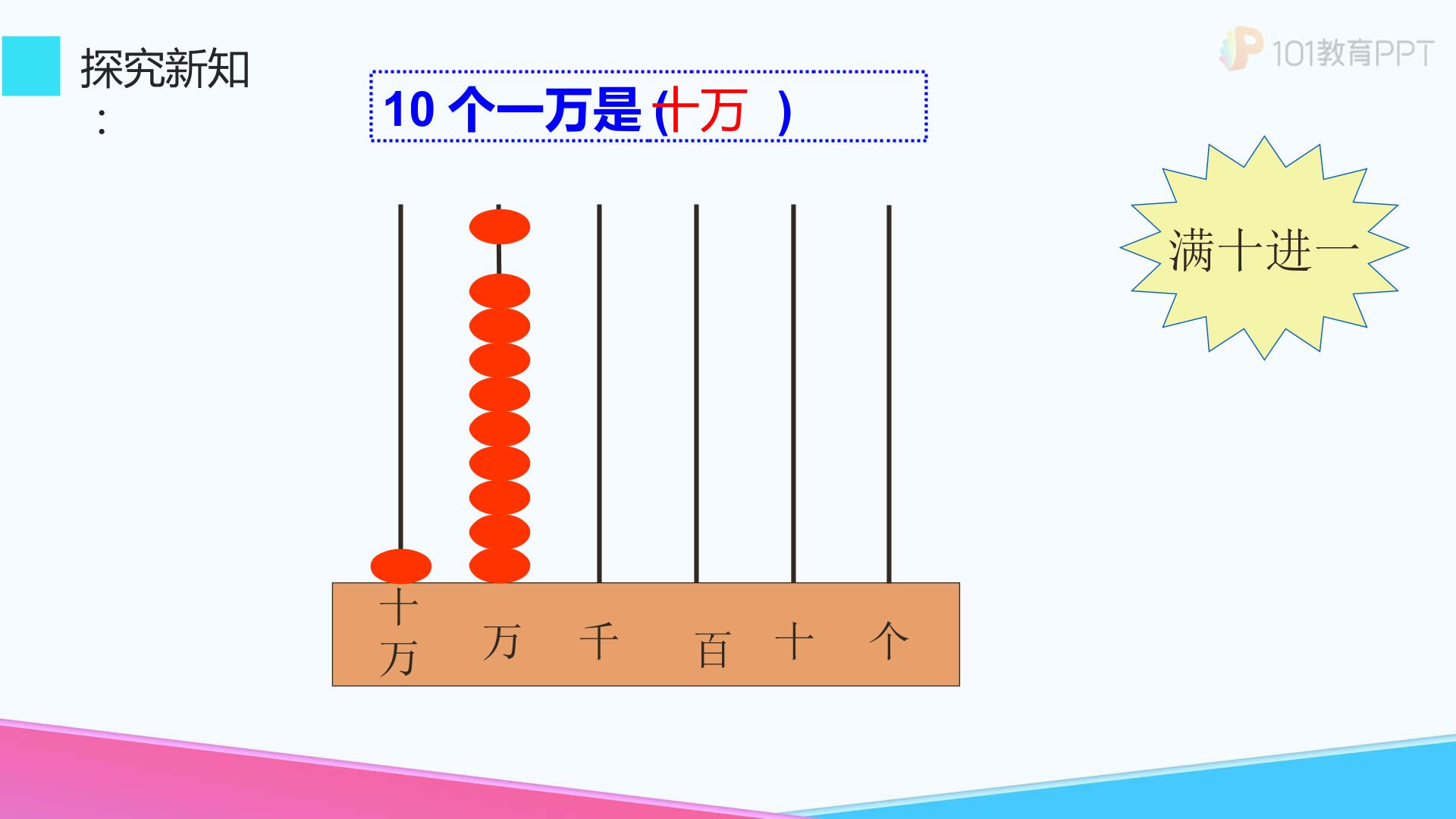 探究新知：

101教育PPT

10 个一万是 (十万 )

满十进一

十万　万　千　百　十　个